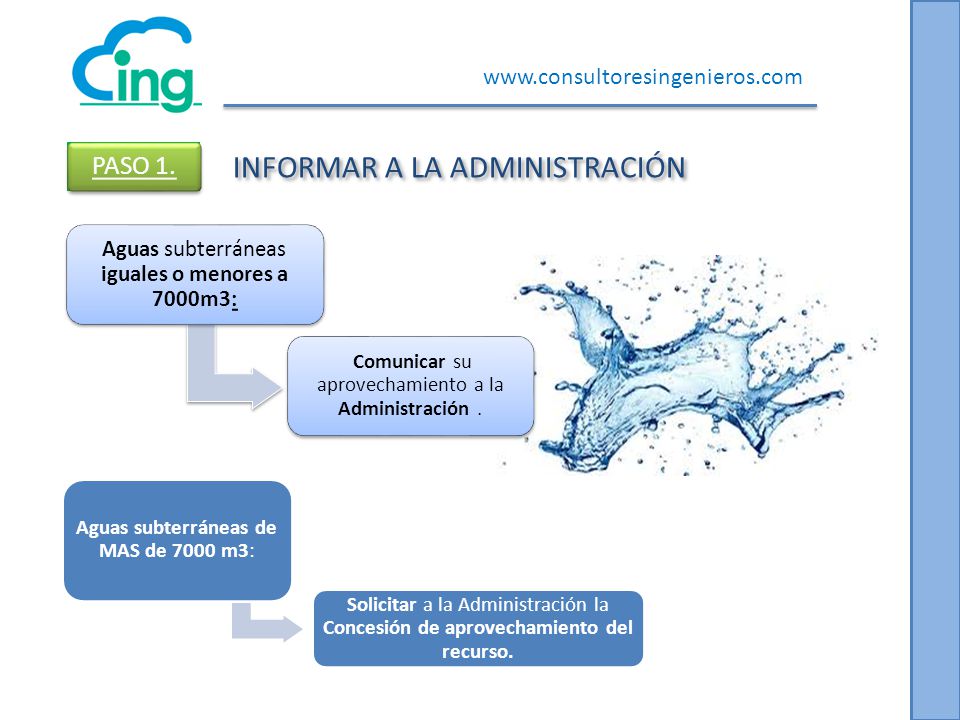 Cing

www.consultoresingenieros.com

PASO 1.

INFORMAR A LA ADMINISTRACIÓN

Aguas subterráneas iguales o menores a 7000m3:

Comunicar su aprovechamiento a la Administración .

Aguas subterráneas de MAS de 7000 m3:

Solicitar a la Administración la Concesión de aprovechamiento del recurso.